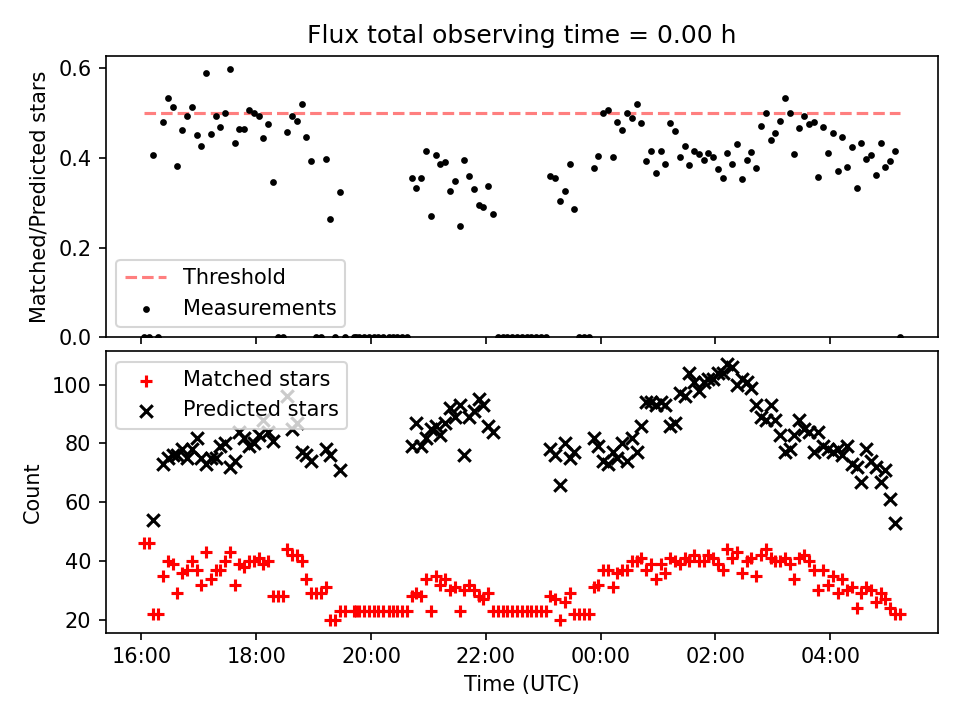 Flux total observing time = 0.00 h

Matched/Predicted stars

0.6
0.4
0.2
0.0

Threshold
Measurements

Matched stars
Predicted stars

Count

100
80
60
40
20

16:00
18:00
20:00
22:00
00:00
02:00
04:00

Time (UTC)